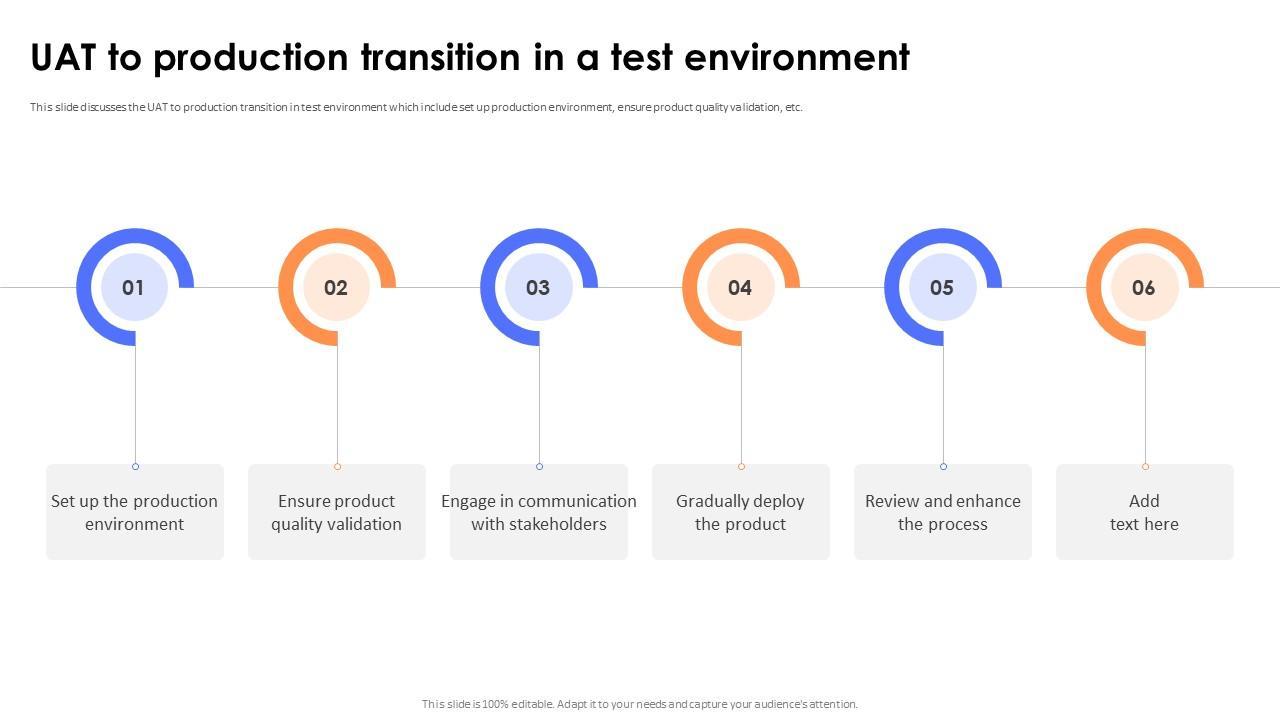 UAT to production transition in a test environment

This slide discusses the UAT to production transition in test environment which include set up production environment, ensure product quality validation, etc.

01

02

03

04

05

06

Set up the production environment

Ensure product quality validation

Engage in communication with stakeholders

Gradually deploy the product

Review and enhance the process

Add text here

This slide is 100% editable. Adapt it to your needs and capture your audience's attention.